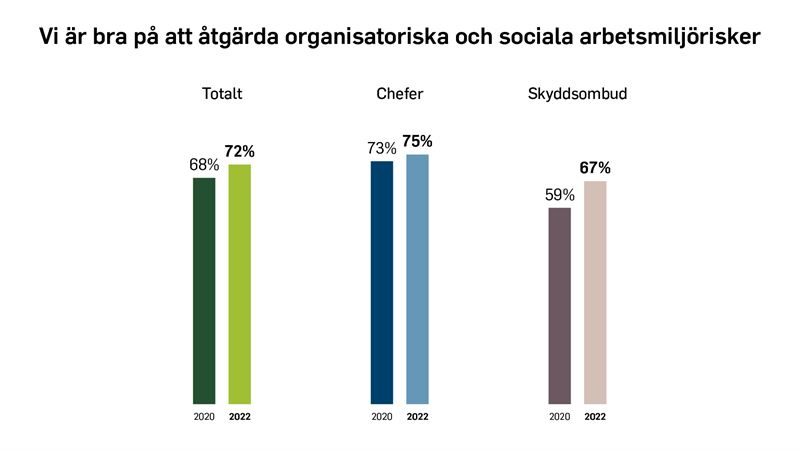 Vi är bra på att åtgärda organisatoriska och sociala arbetsmiljörisker

Totalt

68%
72%

2020
2022

Chefer

73%
75%

2020
2022

Skyddsombud

59%
67%

2020
2022